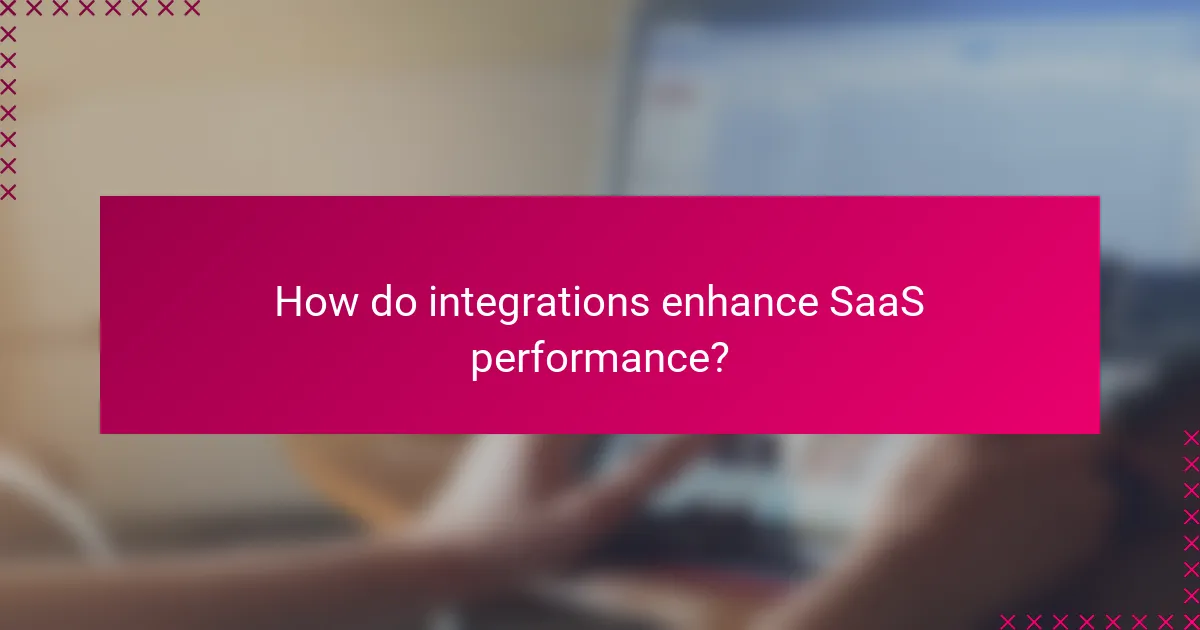 How do integrations enhance SaaS performance?